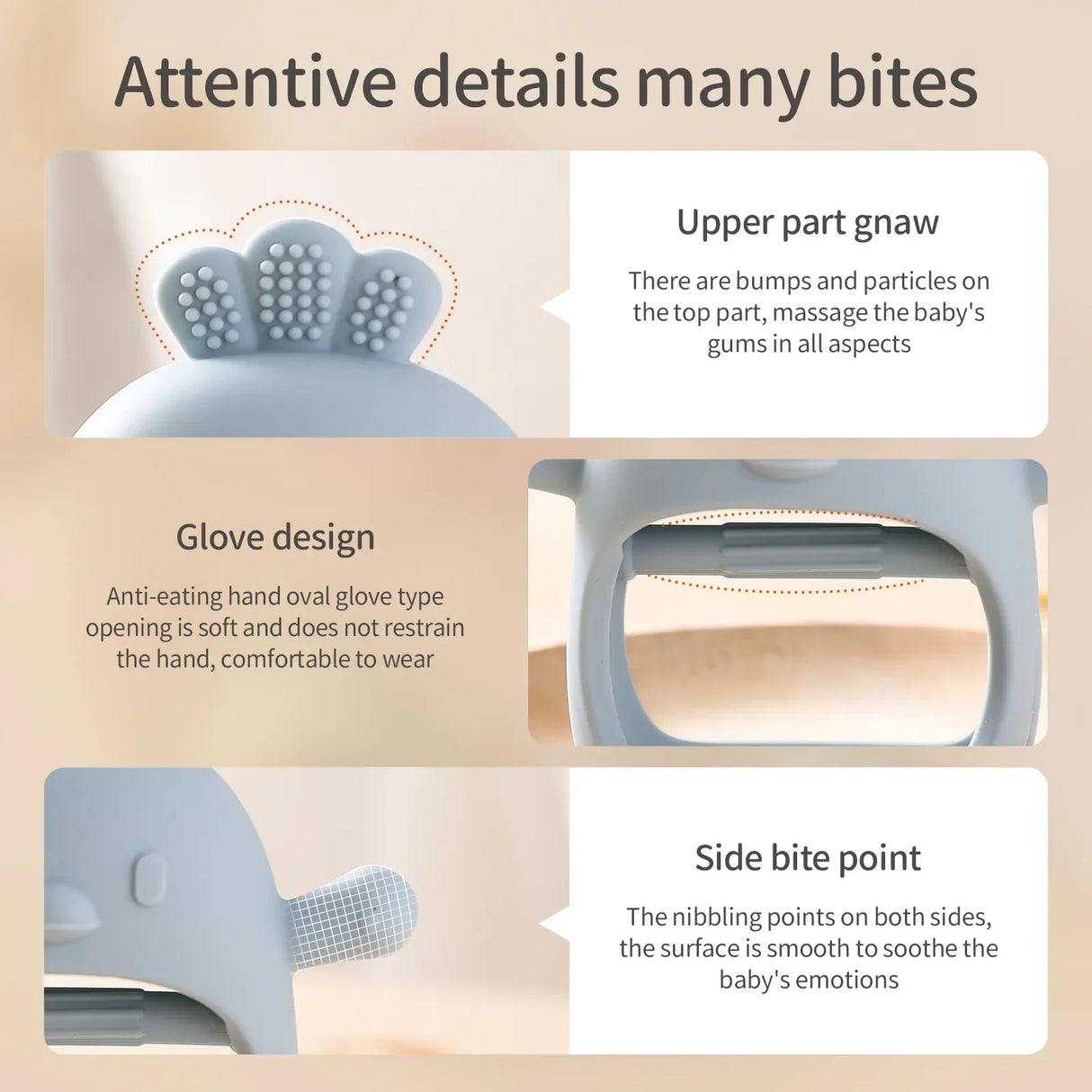 Attentive details many bites

Upper part gnaw

There are bumps and particles on the top part, massage the baby's gums in all aspects

Glove design

Anti-eating hand oval glove type opening is soft and does not restrain the hand, comfortable to wear

Side bite point

The nibbling points on both sides, the surface is smooth to soothe the baby's emotions